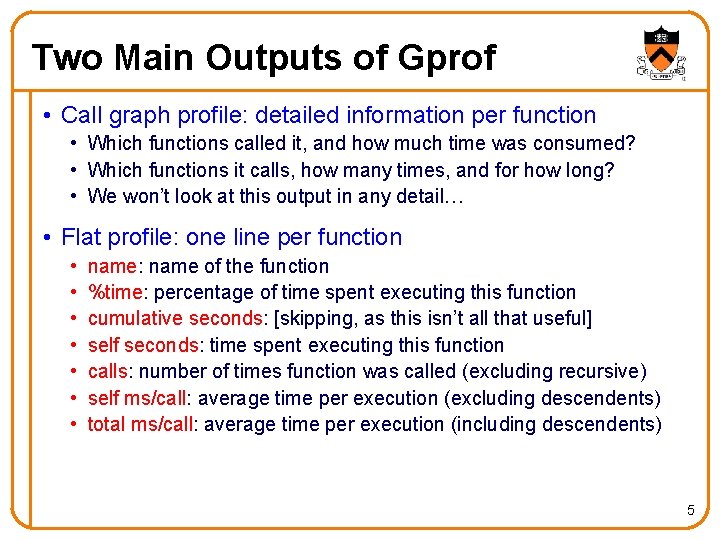 Two Main Outputs of Gprof

• Call graph profile: detailed information per function
  • Which functions called it, and how much time was consumed?
  • Which functions it calls, how many times, and for how long?
  • We won't look at this output in any detail…

• Flat profile: one line per function
  • name: name of the function
  • %time: percentage of time spent executing this function
  • cumulative seconds: [skipping, as this isn't all that useful]
  • self seconds: time spent executing this function
  • calls: number of times function was called (excluding recursive)
  • self ms/call: average time per execution (excluding descendents)
  • total ms/call: average time per execution (including descendents)

5